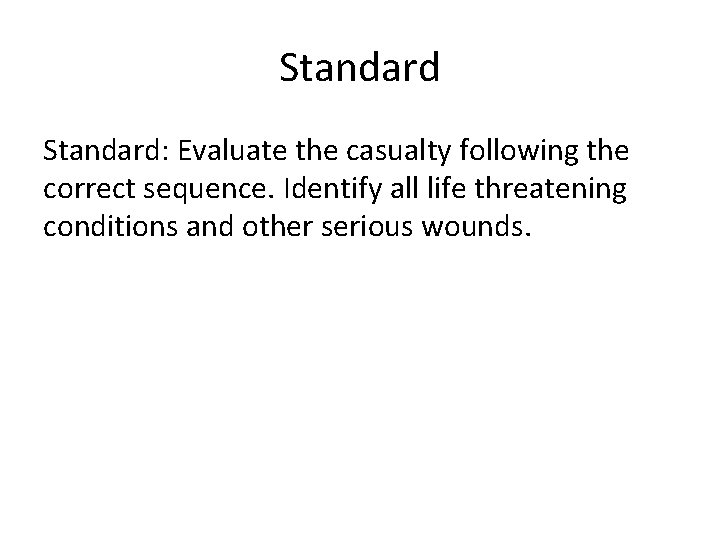 Standard

Standard: Evaluate the casualty following the correct sequence. Identify all life threatening conditions and other serious wounds.